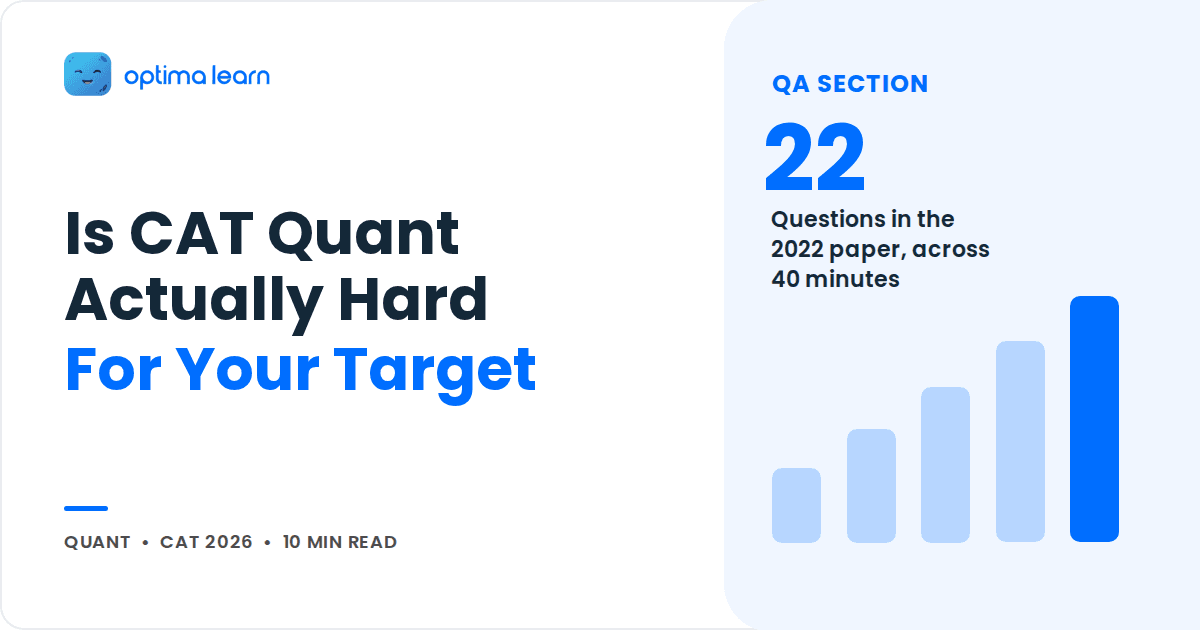 optima learn

Is CAT Quant Actually Hard For Your Target

QUANT • CAT 2026 • 10 MIN READ

QA SECTION

22

Questions in the 2022 paper, across 40 minutes